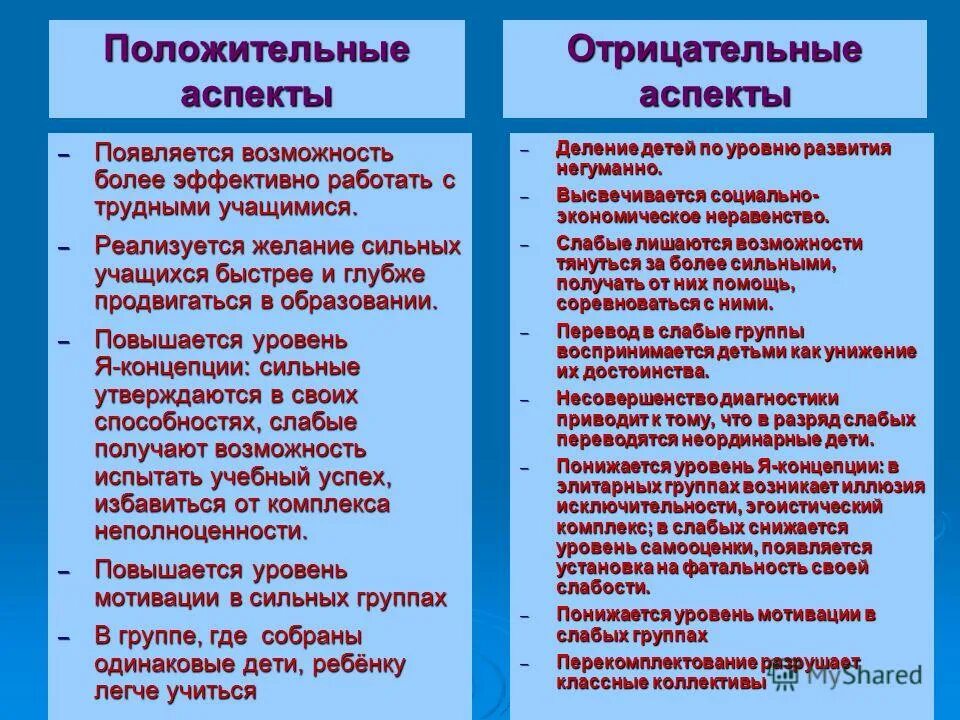 Положительные аспекты

– Появляется возможность более эффективно работать с трудными учащимися.

– Реализуется желание сильных учащихся быстрее и глубже продвигаться в образовании.

– Повышается уровень Я-концепции: сильные утверждаются в своих способностях, слабые получают возможность испытать учебный успех, избавиться от комплекса неполноценности.

– Повышается уровень мотивации в сильных группах

– В группе, где собраны одинаковые дети, ребёнку легче учиться

Отрицательные аспекты

– Деление детей по уровню развития негуманно.

– Высвечивается социально-экономическое неравенство.

– Слабые лишаются возможности тянуться за более сильными, получать от них помощь, соревноваться с ними.

– Перевод в слабые группы воспринимается детьми как унижение их достоинства.

– Несовершенство диагностики приводит к тому, что в разряд слабых переводятся неординарные дети.

– Понижается уровень Я-концепции: в элитарных группах возникает иллюзия исключительности, эгоистический комплекс; в слабых снижается уровень самооценки, появляется установка на фатальность своей слабости.

– Понижается уровень мотивации в слабых группах

– Перекомплектование разрушает классные коллективы

MyShared